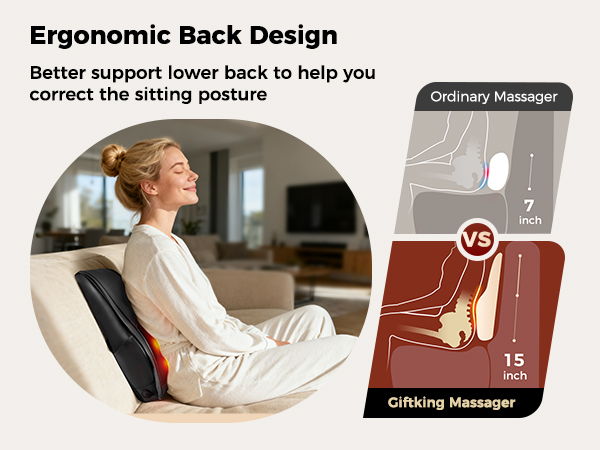 Ergonomic Back Design

Better support lower back to help you correct the sitting posture

Ordinary Massager

7
inch

VS

15
inch

Giftking Massager